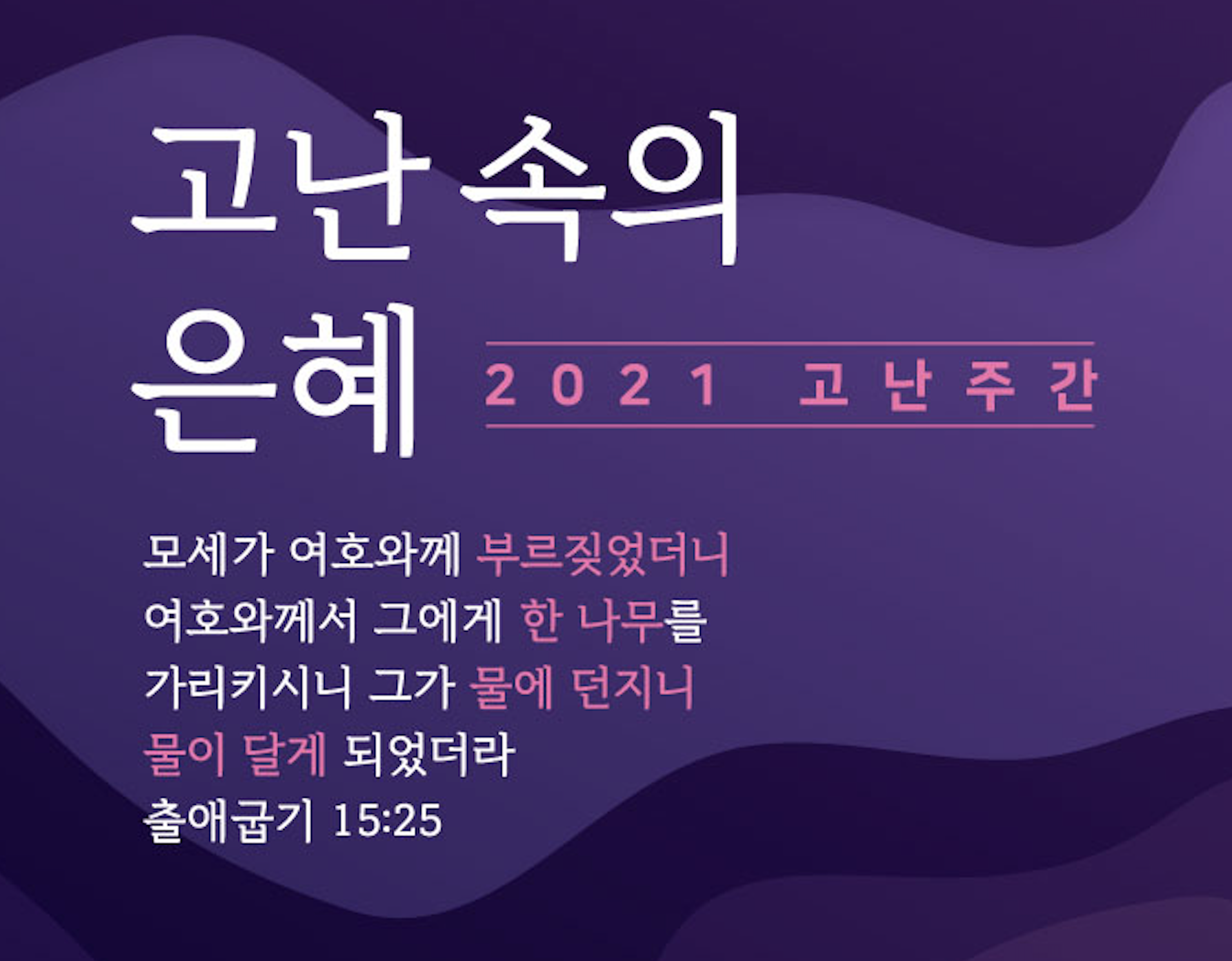 고난 속의
은혜

2021 고난주간

모세가 여호와께 부르짖었더니
여호와께서 그에게 한 나무를
가리키시니 그가 물에 던지니
물이 달게 되었더라
출애굽기 15:25